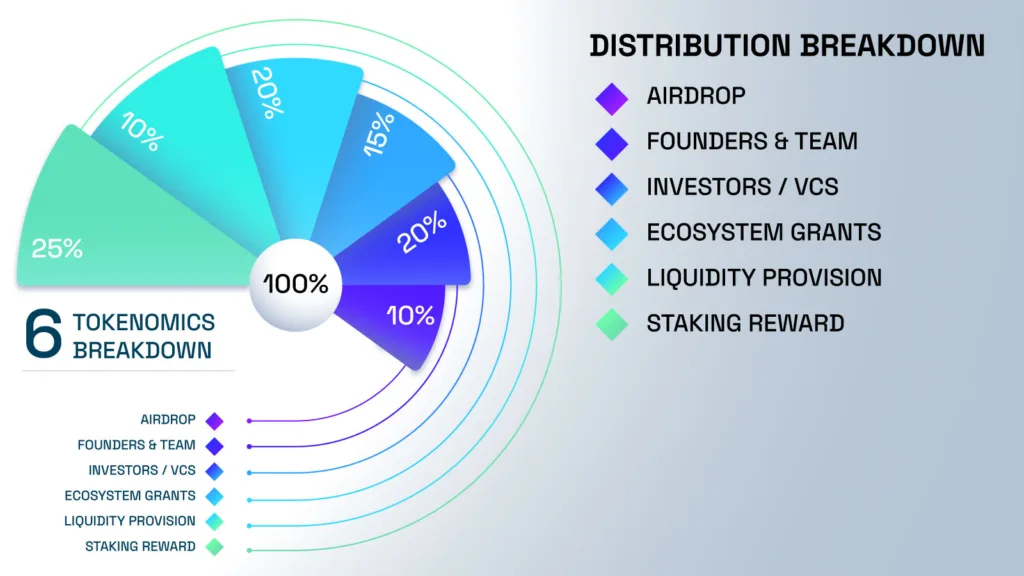 25%

10%

20%

15%

20%

10%

100%

6 TOKENOMICS BREAKDOWN

AIRDROP
FOUNDERS & TEAM
INVESTORS / VCS
ECOSYSTEM GRANTS
LIQUIDITY PROVISION
STAKING REWARD

DISTRIBUTION BREAKDOWN

AIRDROP
FOUNDERS & TEAM
INVESTORS / VCS
ECOSYSTEM GRANTS
LIQUIDITY PROVISION
STAKING REWARD